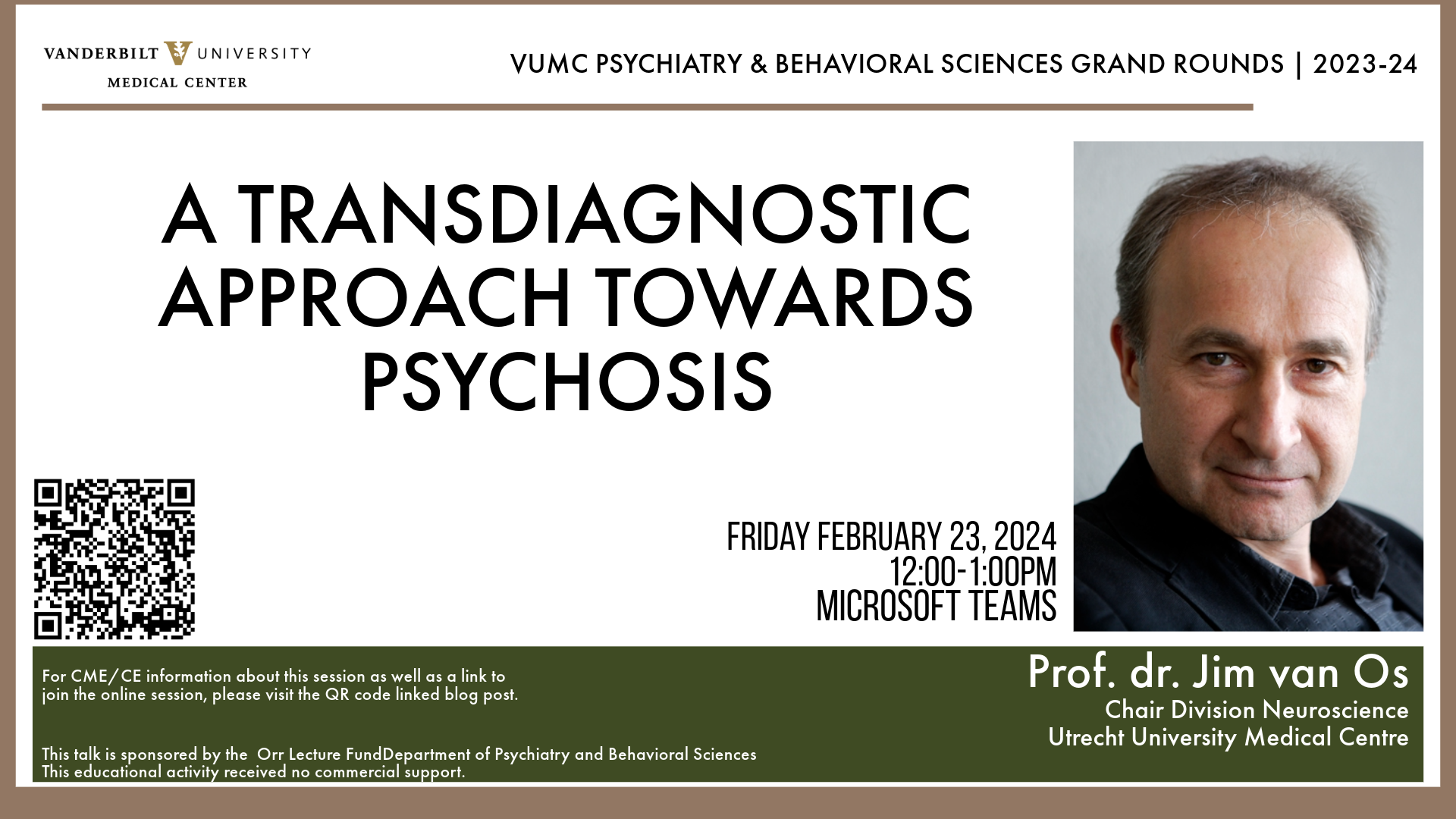 VANDERBILT UNIVERSITY
MEDICAL CENTER

VUMC PSYCHIATRY & BEHAVIORAL SCIENCES GRAND ROUNDS | 2023-24

A TRANSDIAGNOSTIC APPROACH TOWARDS PSYCHOSIS

FRIDAY FEBRUARY 23, 2024
12:00-1:00PM
MICROSOFT TEAMS

For CME/CE information about this session as well as a link to join the online session, please visit the QR code linked blog post.

This talk is sponsored by the Orr Lecture FundDepartment of Psychiatry and Behavioral Sciences
This educational activity received no commercial support.

Prof. dr. Jim van Os
Chair Division Neuroscience
Utrecht University Medical Centre